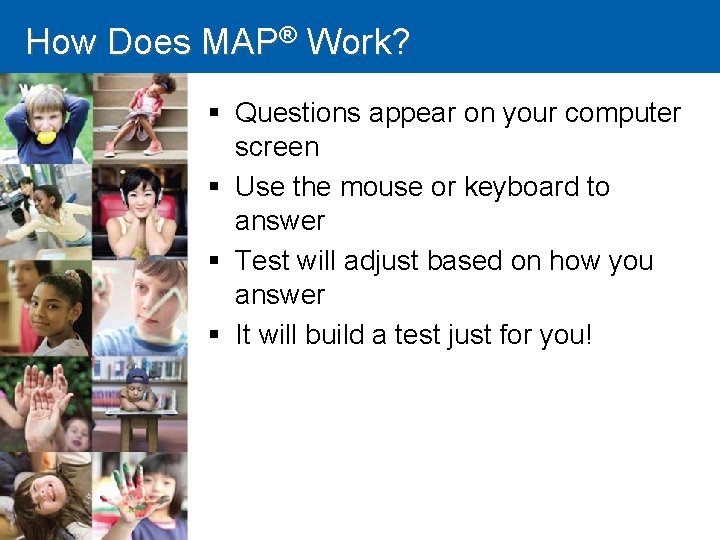 How Does MAP® Work?

▪ Questions appear on your computer screen

▪ Use the mouse or keyboard to answer

▪ Test will adjust based on how you answer

▪ It will build a test just for you!